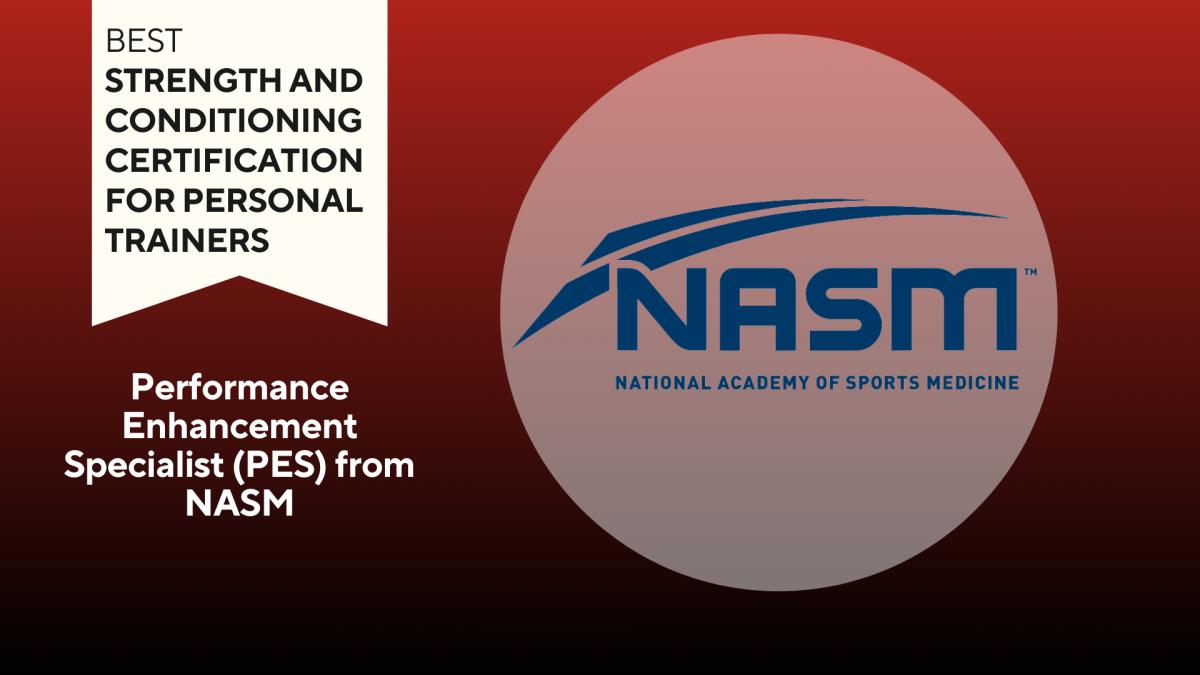 BEST
STRENGTH AND CONDITIONING CERTIFICATION FOR PERSONAL TRAINERS

Performance Enhancement Specialist (PES) from NASM

NASM™
NATIONAL ACADEMY OF SPORTS MEDICINE